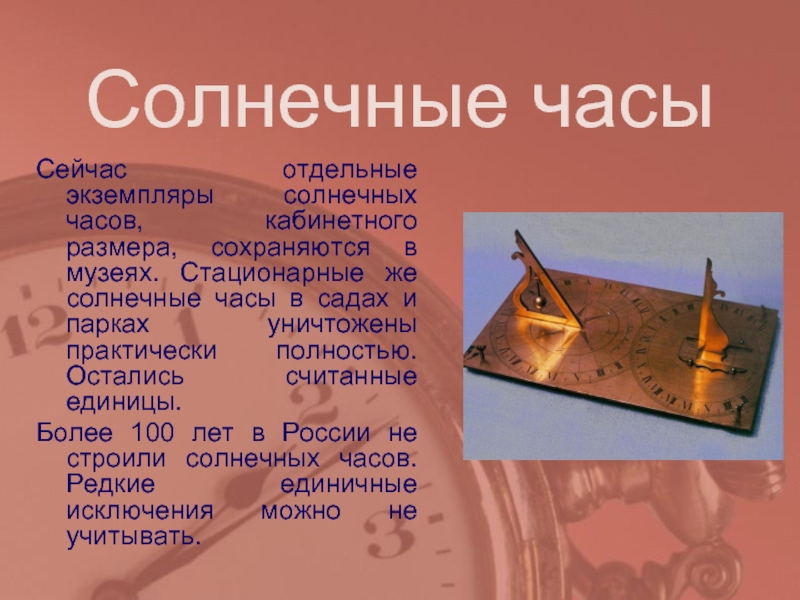 Солнечные часы

Сейчас отдельные экземпляры солнечных часов, кабинетного размера, сохраняются в музеях. Стационарные же солнечные часы в садах и парках уничтожены практически полностью. Остались считанные единицы.

Более 100 лет в России не строили солнечных часов. Редкие единичные исключения можно не учитывать.